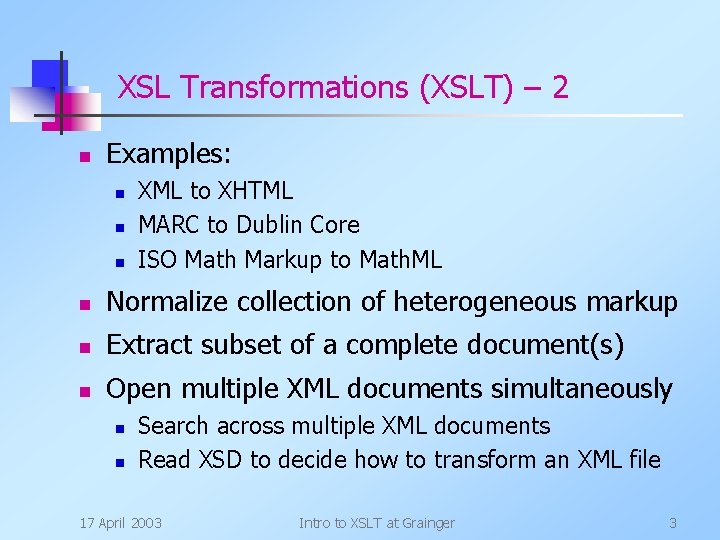 XSL Transformations (XSLT) – 2

- Examples:
  - XML to XHTML
  - MARC to Dublin Core
  - ISO Math Markup to MathML
- Normalize collection of heterogeneous markup
- Extract subset of a complete document(s)
- Open multiple XML documents simultaneously
  - Search across multiple XML documents
  - Read XSD to decide how to transform an XML file

17 April 2003

Intro to XSLT at Grainger

3